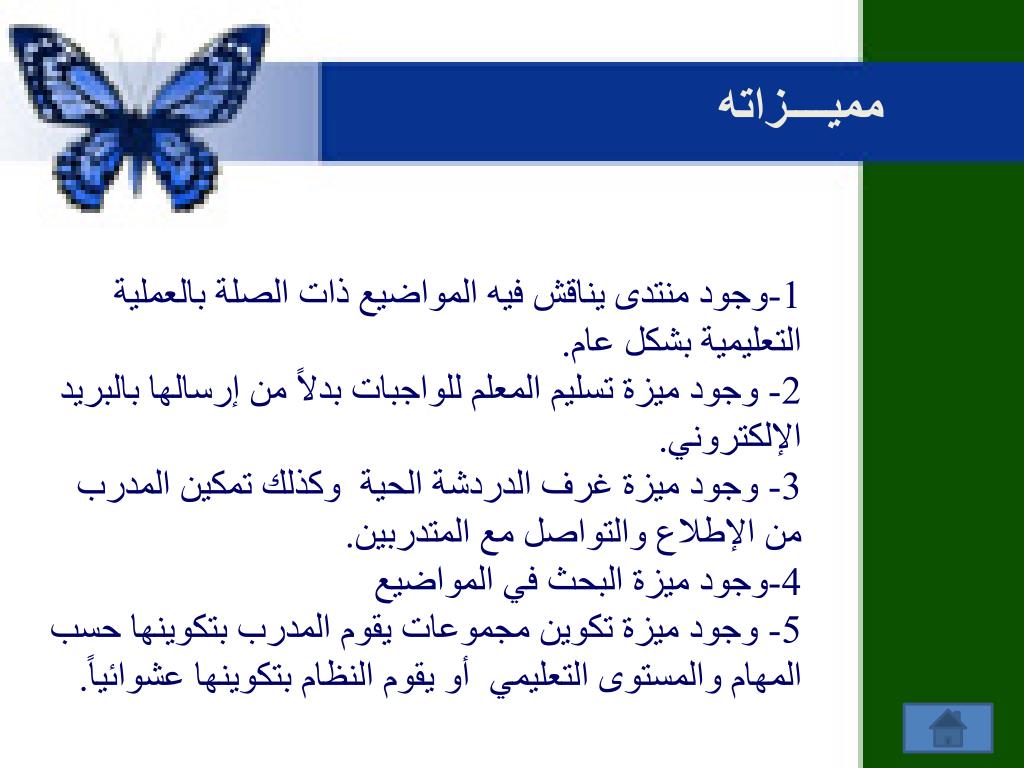 مميـــزاته

1-وجود منتدى يناقش فيه المواضيع ذات الصلة بالعملية التعليمية بشكل عام.
2- وجود ميزة تسليم المعلم للواجبات بدلاً من إرسالها بالبريد الإلكتروني.
3- وجود ميزة غرف الدردشة الحية وكذلك تمكين المدرب من الإطلاع والتواصل مع المتدربين.
4-وجود ميزة البحث في المواضيع
5- وجود ميزة تكوين مجموعات يقوم المدرب بتكوينها حسب المهام والمستوى التعليمي أو يقوم النظام بتكوينها عشوائياً.